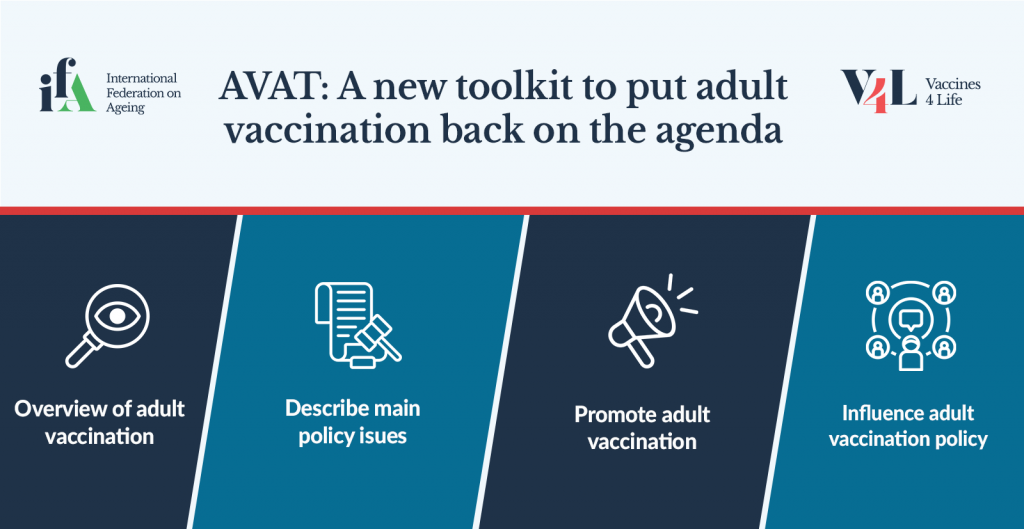 ifA International Federation on Ageing

AVAT: A new toolkit to put adult vaccination back on the agenda

V4L Vaccines 4 Life

Overview of adult vaccination

Describe main policy isues

Promote adult vaccination

Influence adult vaccination policy